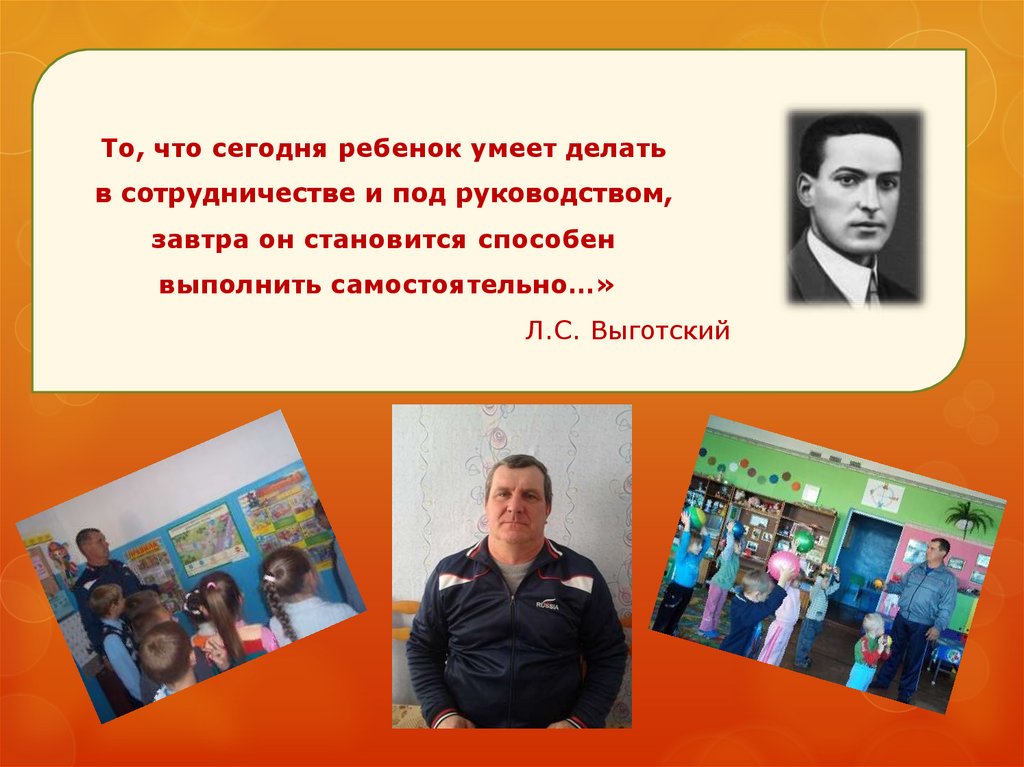 То, что сегодня ребенок умеет делать в сотрудничестве и под руководством, завтра он становится способен выполнить самостоятельно…»

Л.С. Выготский

RUSSIA